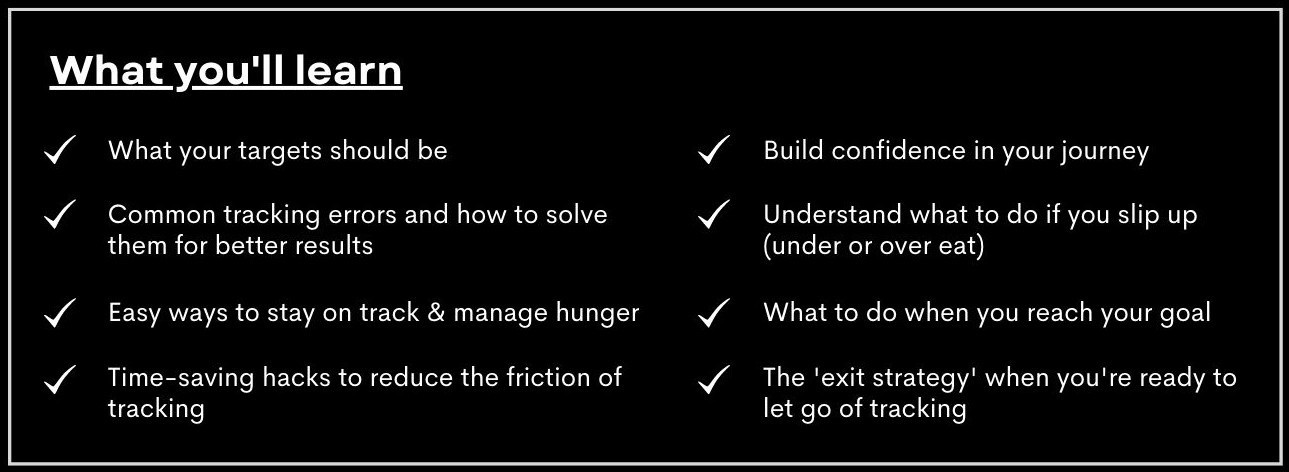 What you'll learn

✓ What your targets should be

✓ Common tracking errors and how to solve them for better results

✓ Easy ways to stay on track & manage hunger

✓ Time-saving hacks to reduce the friction of tracking

✓ Build confidence in your journey

✓ Understand what to do if you slip up (under or over eat)

✓ What to do when you reach your goal

✓ The 'exit strategy' when you're ready to let go of tracking